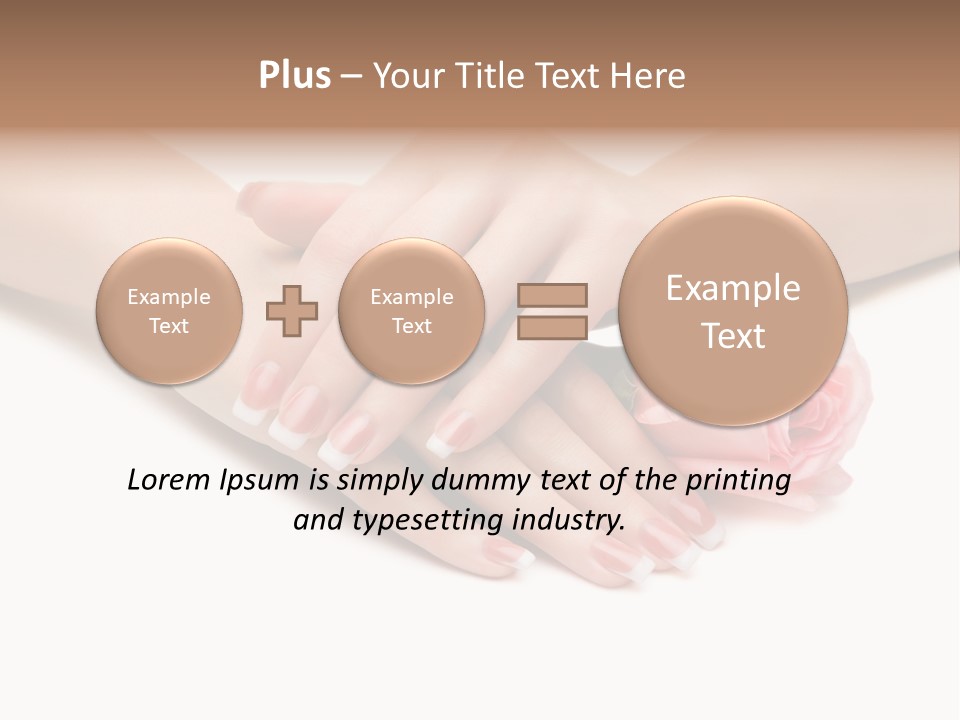 Plus – Your Title Text Here

Example Text

Example Text

Example Text

Lorem Ipsum is simply dummy text of the printing and typesetting industry.